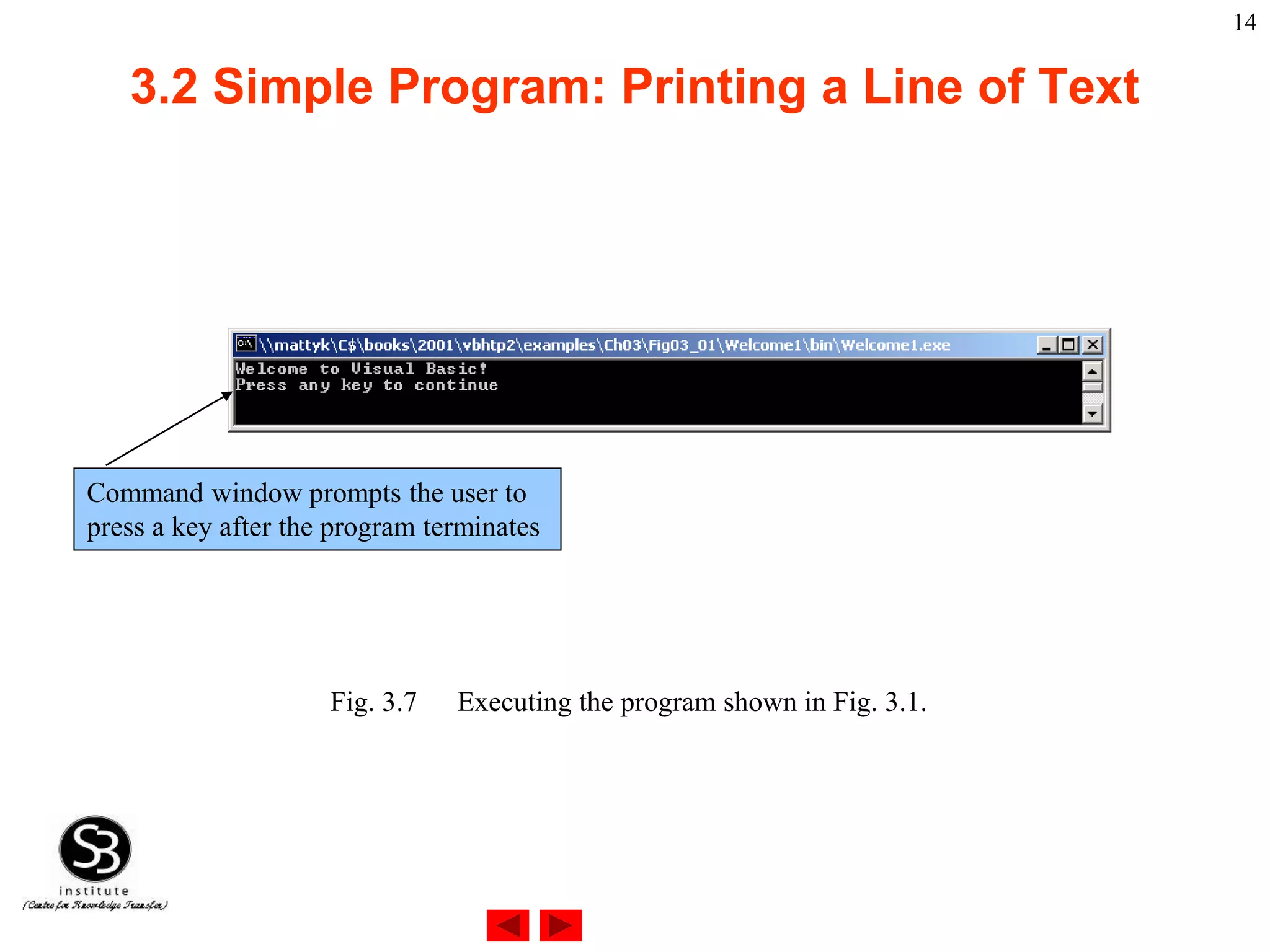 14

3.2 Simple Program: Printing a Line of Text

\\mattyk\C$\books\2001\vbhtp2\examples\Ch03\Fig03_01\Welcome1\bin\Welcome1.exe

Welcome to Visual Basic!
Press any key to continue

Command window prompts the user to press a key after the program terminates

Fig. 3.7 Executing the program shown in Fig. 3.1.

SB
institute
(Centre for Knowledge Transfer)